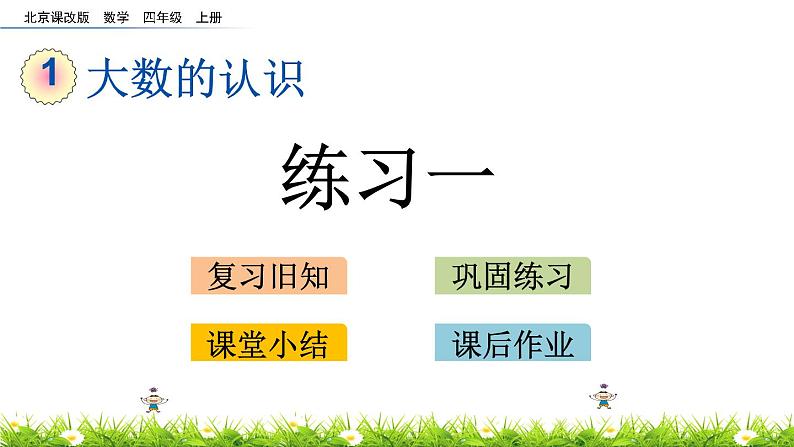 北京课改版　数学　四年级　上册

1 大数的认识

练习一

复习旧知

巩固练习

课堂小结

课后作业